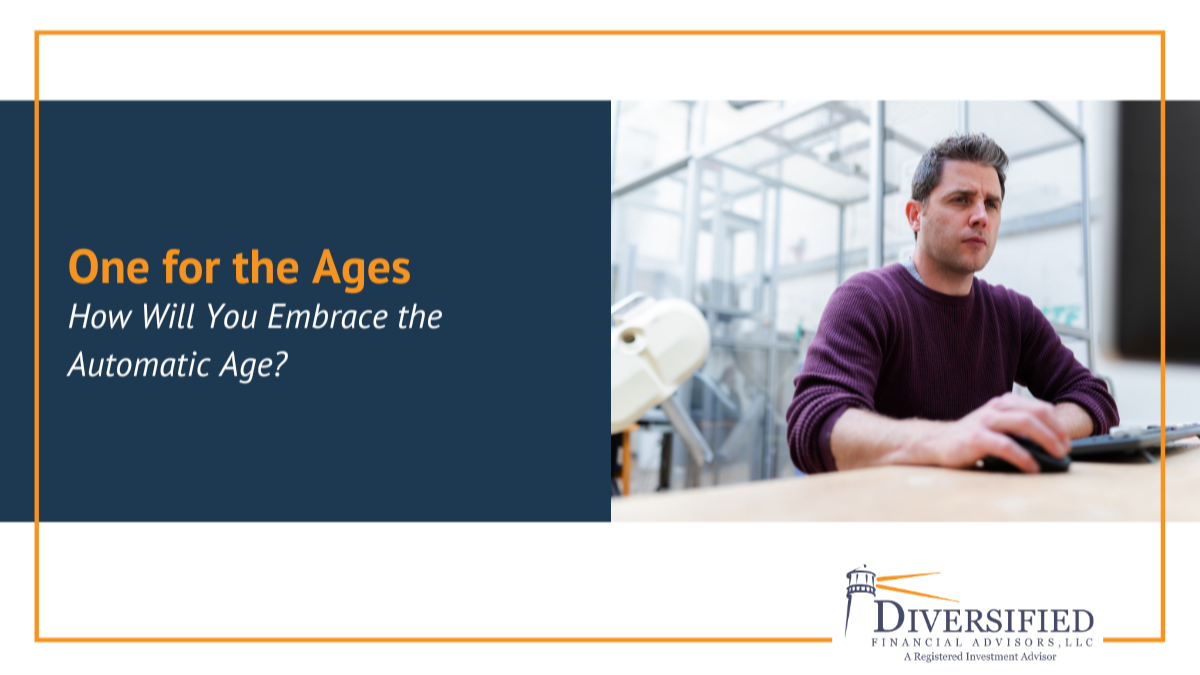 One for the Ages

How Will You Embrace the Automatic Age?

DIVERSIFIED
FINANCIAL ADVISORS, LLC
A Registered Investment Advisor